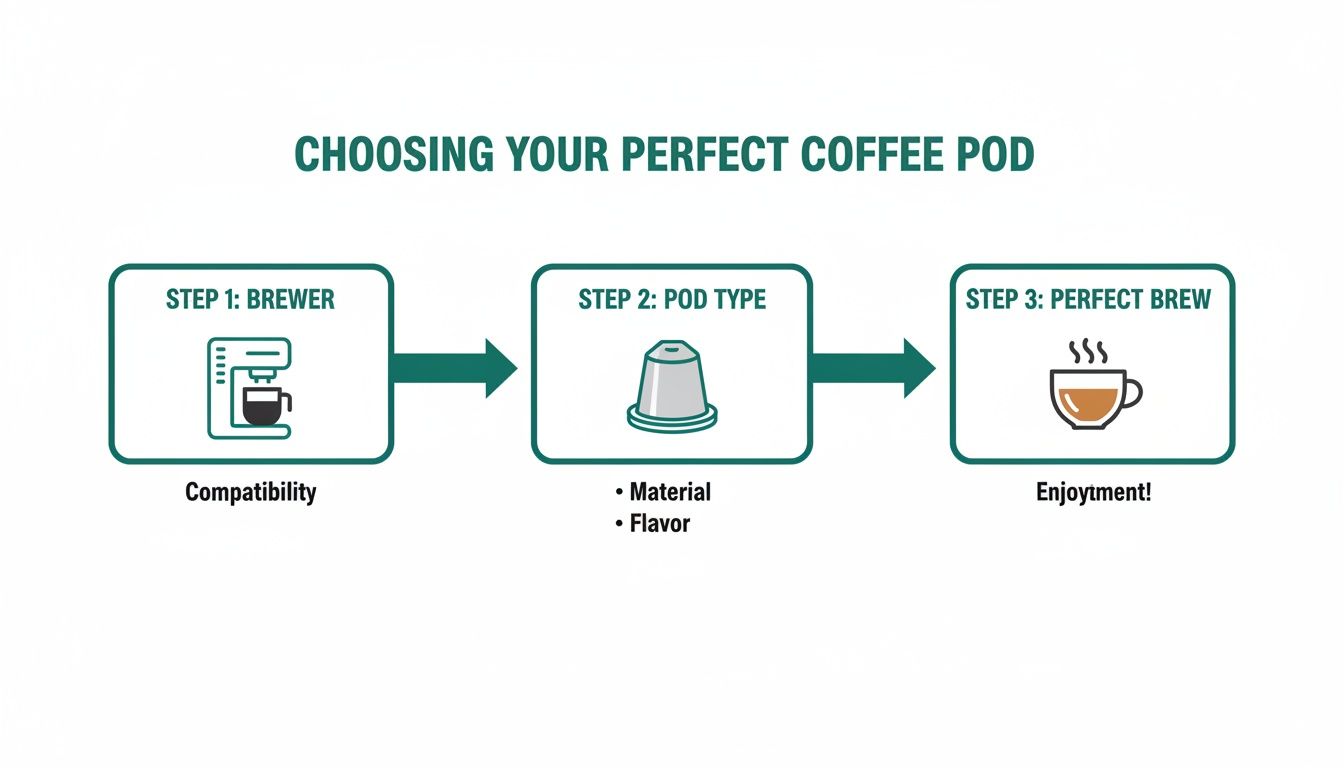 CHOOSING YOUR PERFECT COFFEE POD

STEP 1: BREWER

Compatibility

STEP 2: POD TYPE

• Material
• Flavor

STEP 3: PERFECT BREW

Enjoyment!